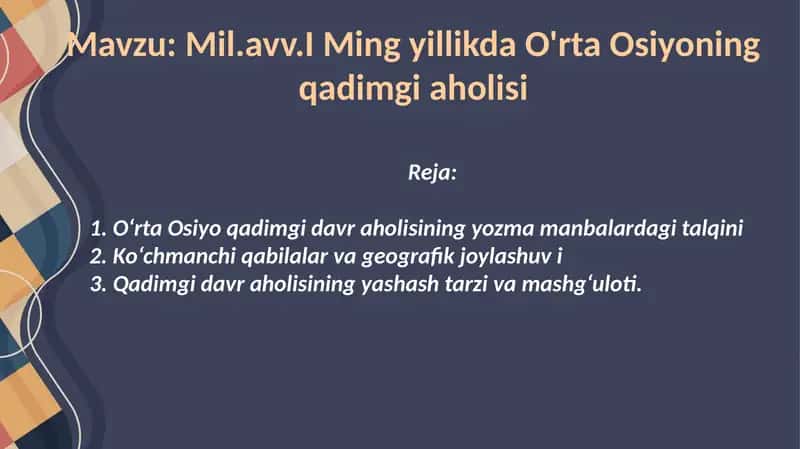 Mavzu: Mil.avv.I Ming yillikda O'rta Osiyoning qadimgi aholisi

Reja:

1. O‘rta Osiyo qadimgi davr aholisining yozma manbalardagi talqini
2. Ko‘chmanchi qabilalar va geografik joylashuv i
3. Qadimgi davr aholisining yashash tarzi va mashg‘uloti.